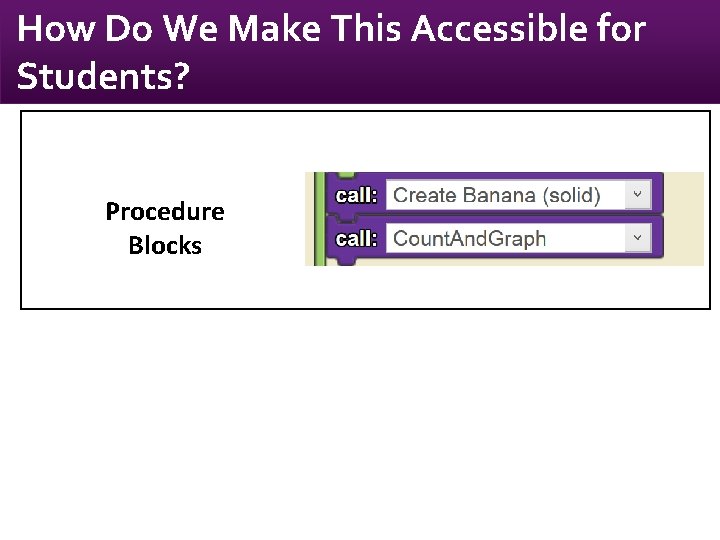 How Do We Make This Accessible for Students?

Procedure Blocks

call: Create Banana (solid)

call: CountAndGraph